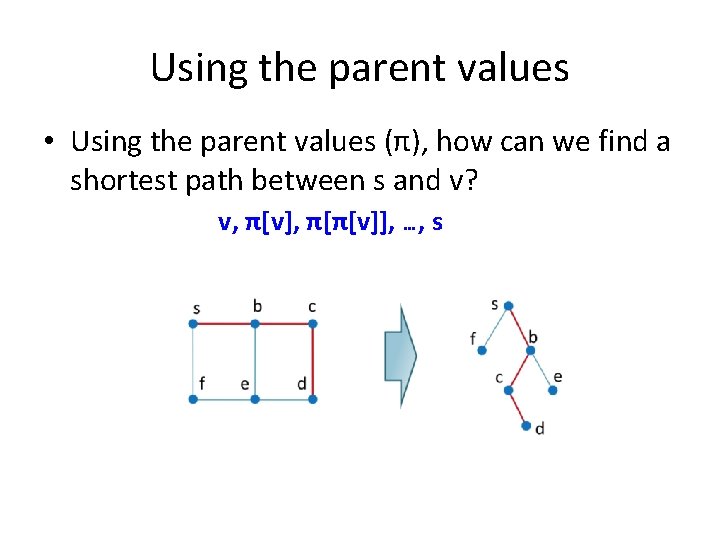 Using the parent values

• Using the parent values (π), how can we find a shortest path between s and v?

v, π[v], π[π[v]], …, s

s b c
f e d

s
f b
c e
d